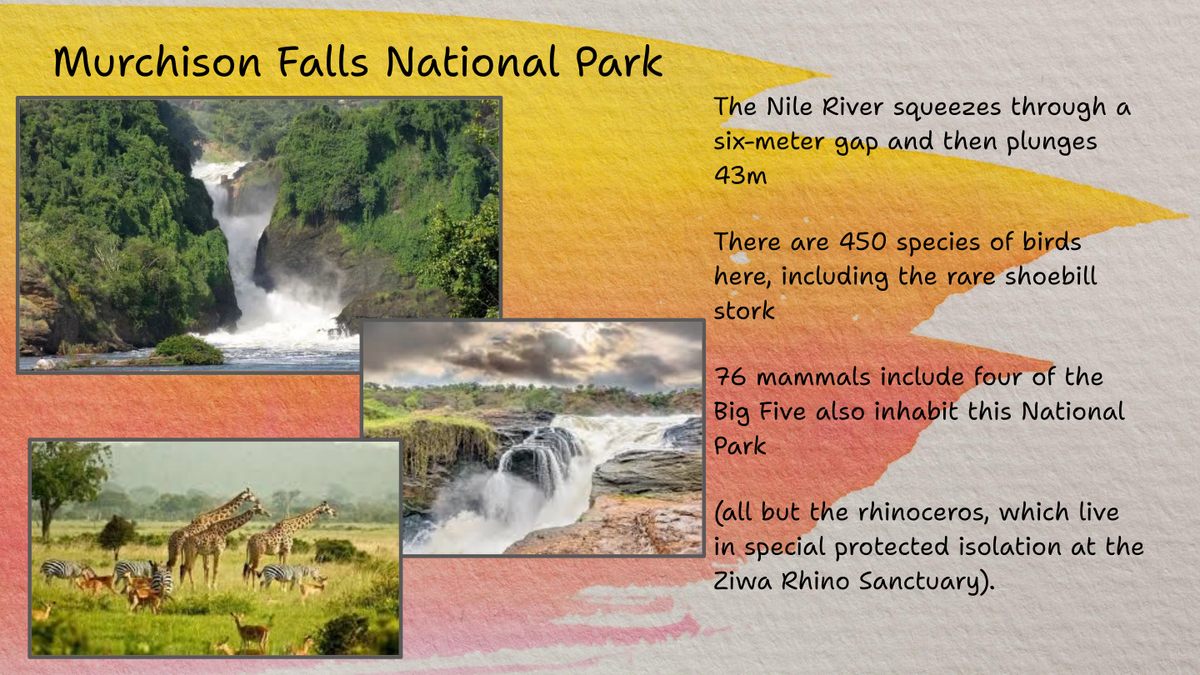 Murchison Falls National Park

The Nile River squeezes through a six-meter gap and then plunges 43m

There are 450 species of birds here, including the rare shoebill stork

76 mammals include four of the Big Five also inhabit this National Park

(all but the rhinoceros, which live in special protected isolation at the Ziwa Rhino Sanctuary).